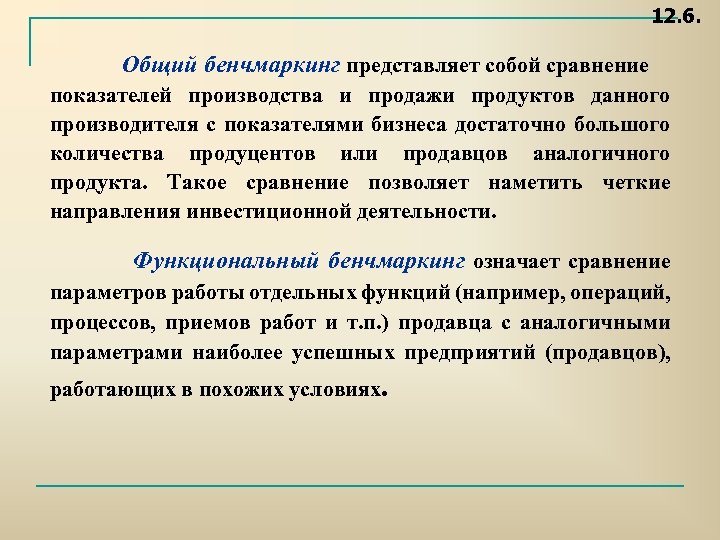 12.6.

Общий бенчмаркинг представляет собой сравнение показателей производства и продажи продуктов данного производителя с показателями бизнеса достаточно большого количества продуцентов или продавцов аналогичного продукта. Такое сравнение позволяет наметить четкие направления инвестиционной деятельности.

Функциональный бенчмаркинг означает сравнение параметров работы отдельных функций (например, операций, процессов, приемов работ и т.п.) продавца с аналогичными параметрами наиболее успешных предприятий (продавцов), работающих в похожих условиях.